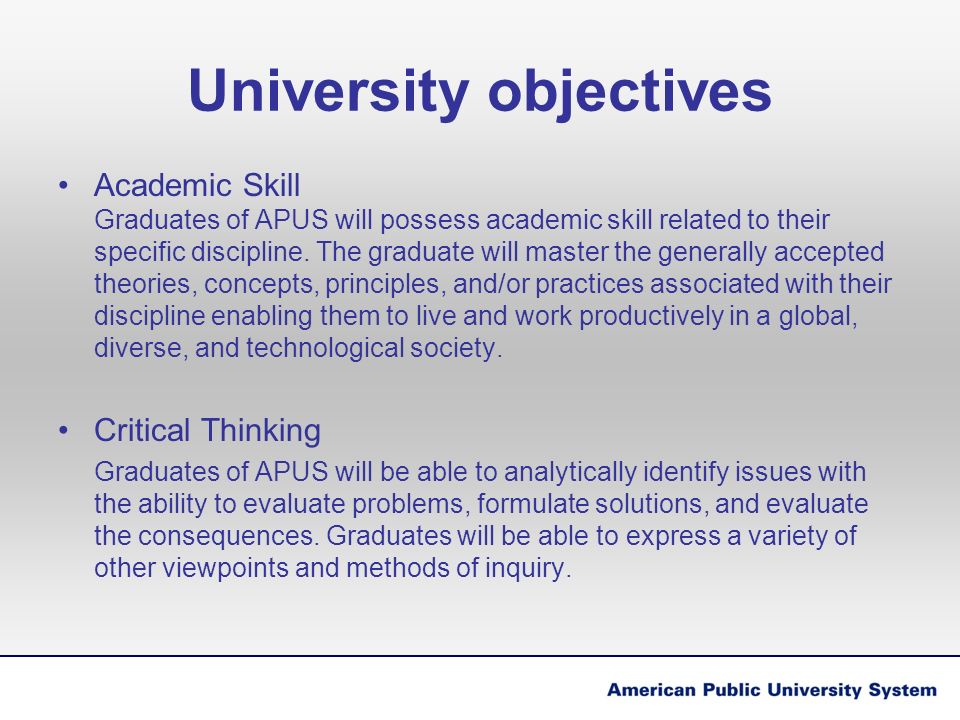 University objectives

• Academic Skill
Graduates of APUS will possess academic skill related to their specific discipline. The graduate will master the generally accepted theories, concepts, principles, and/or practices associated with their discipline enabling them to live and work productively in a global, diverse, and technological society.

• Critical Thinking
Graduates of APUS will be able to analytically identify issues with the ability to evaluate problems, formulate solutions, and evaluate the consequences. Graduates will be able to express a variety of other viewpoints and methods of inquiry.

American Public University System